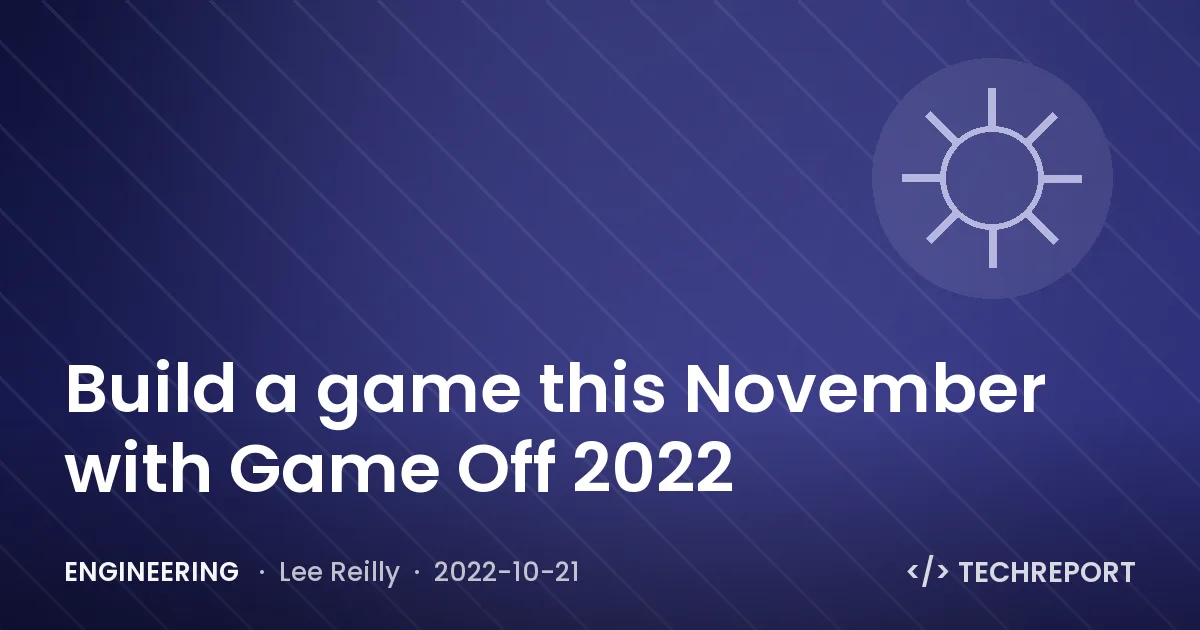 Build a game this November with Game Off 2022

ENGINEERING · Lee Reilly · 2022-10-21

</> TECHREPORT